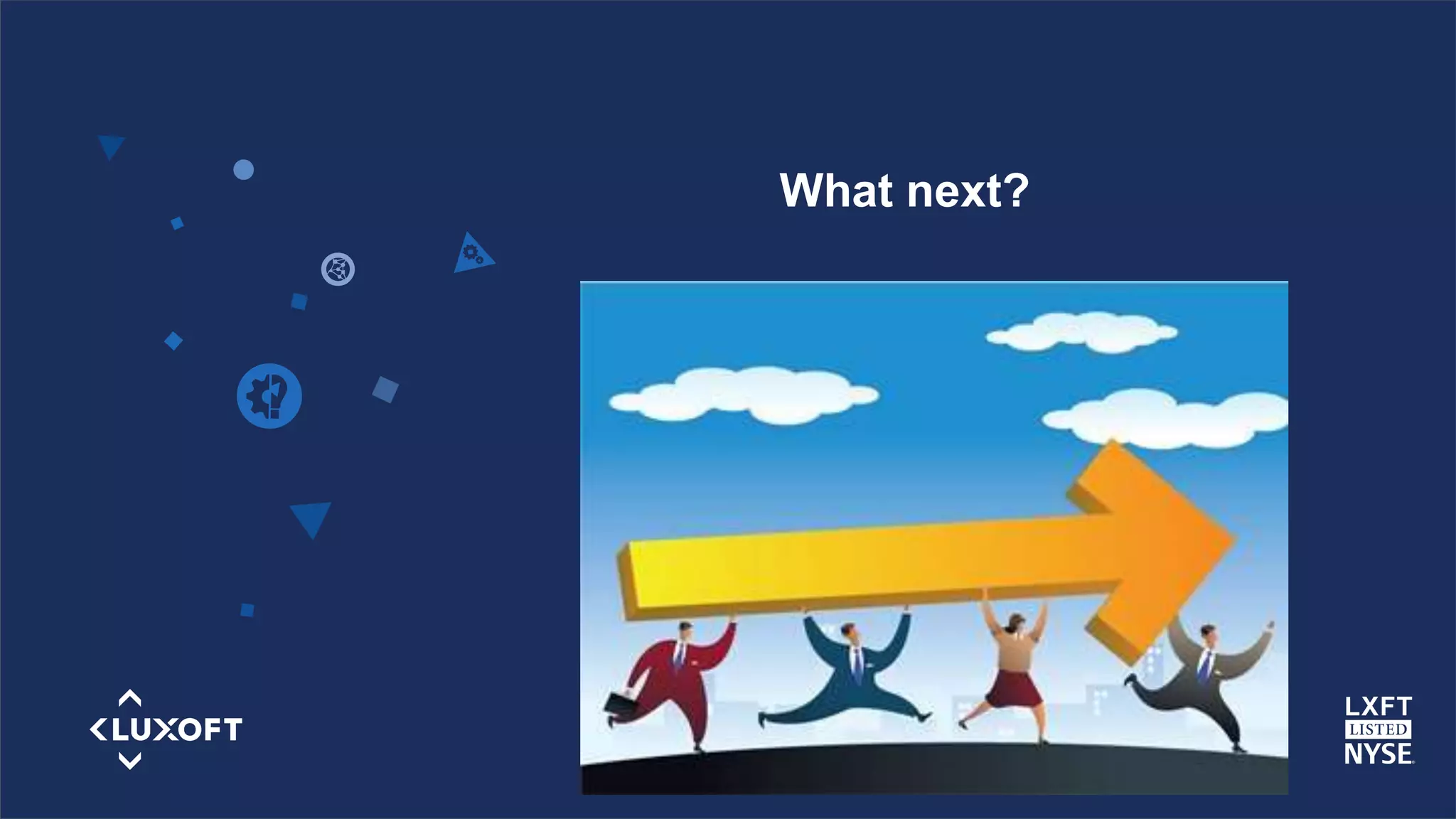 What next?

LUXOFT

LXFT
LISTED
NYSE